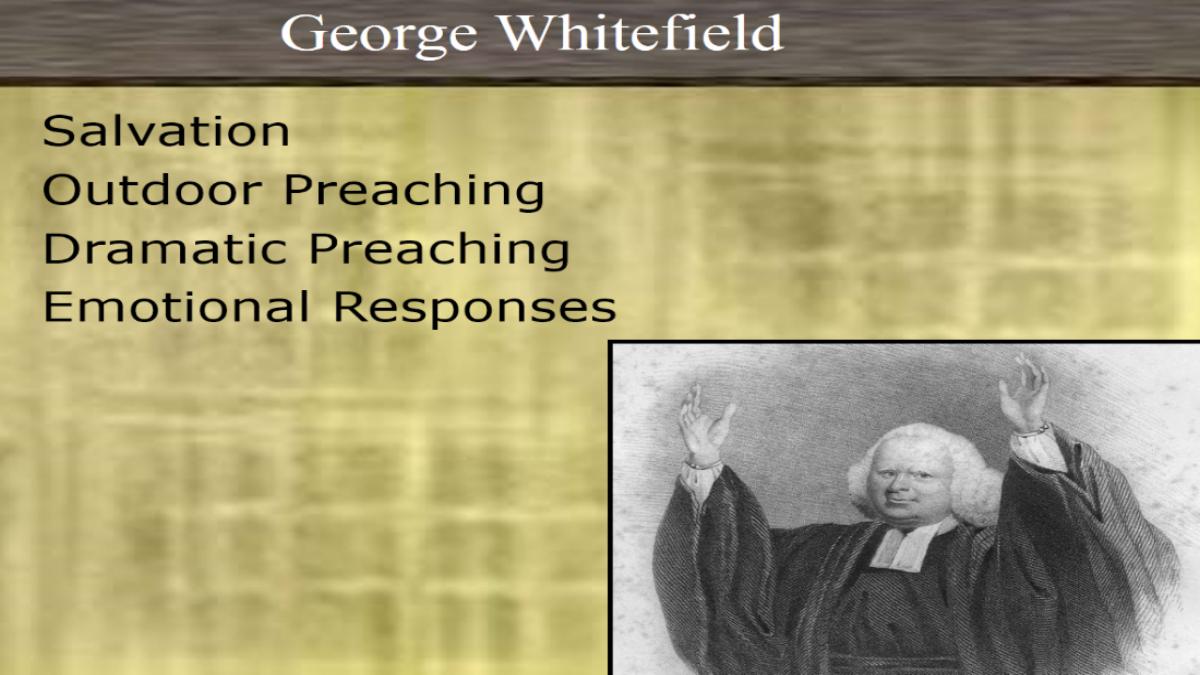 George Whitefield

Salvation
Outdoor Preaching
Dramatic Preaching
Emotional Responses